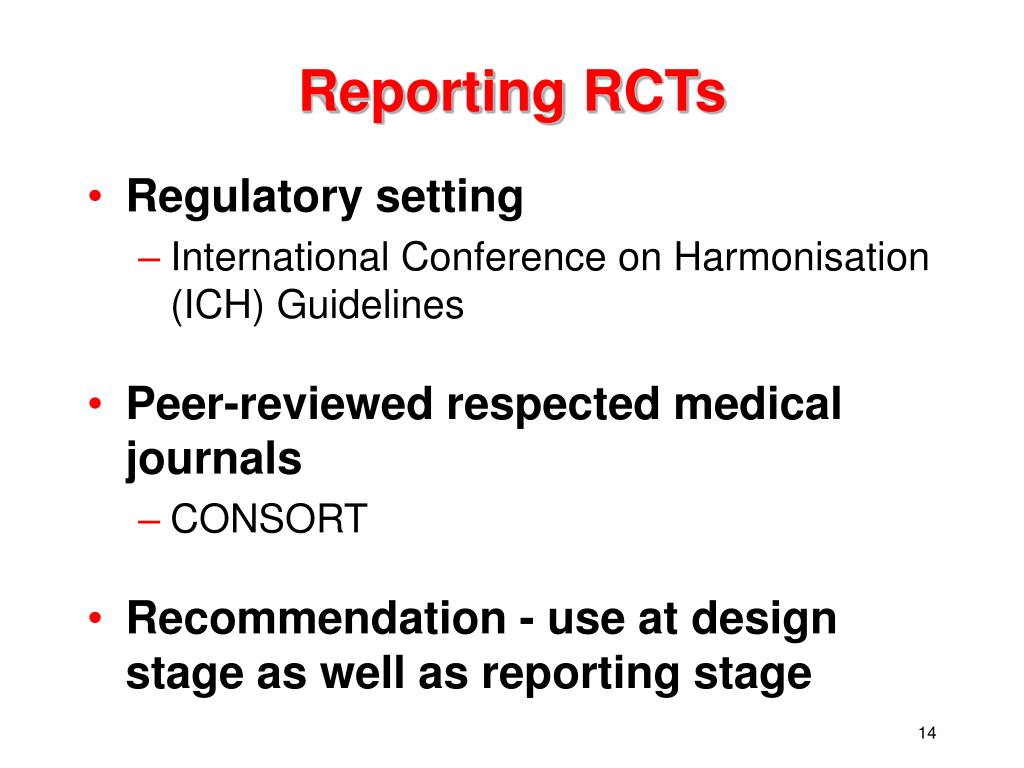 Reporting RCTs

• Regulatory setting
– International Conference on Harmonisation (ICH) Guidelines

• Peer-reviewed respected medical journals
– CONSORT

• Recommendation - use at design stage as well as reporting stage

14